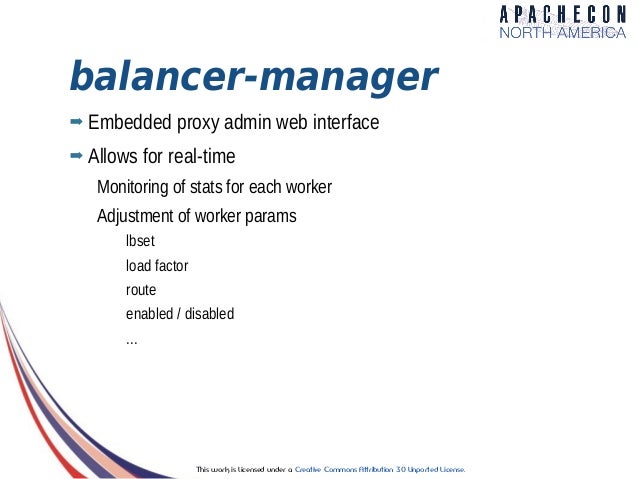 APACHECON
NORTH AMERICA

balancer-manager

➡ Embedded proxy admin web interface

➡ Allows for real-time

Monitoring of stats for each worker

Adjustment of worker params

lbset

load factor

route

enabled / disabled

...

This work is licensed under a Creative Commons Attribution 3.0 Unported License.